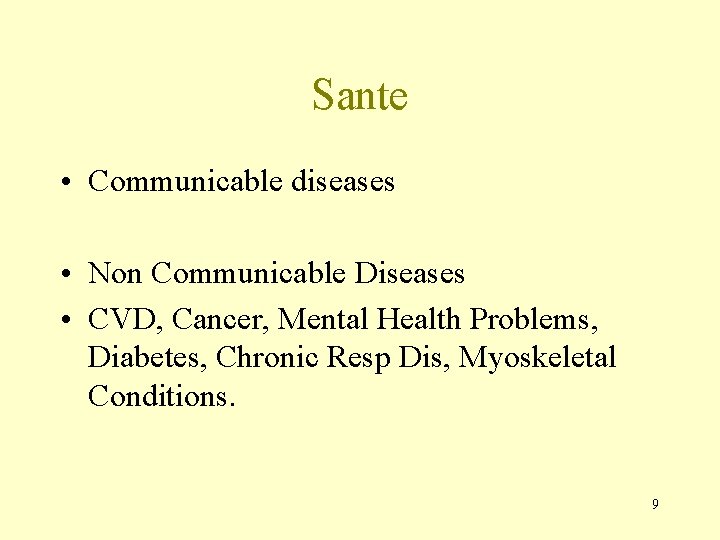 Sante

• Communicable diseases

• Non Communicable Diseases
• CVD, Cancer, Mental Health Problems, Diabetes, Chronic Resp Dis, Myoskeletal Conditions.

9